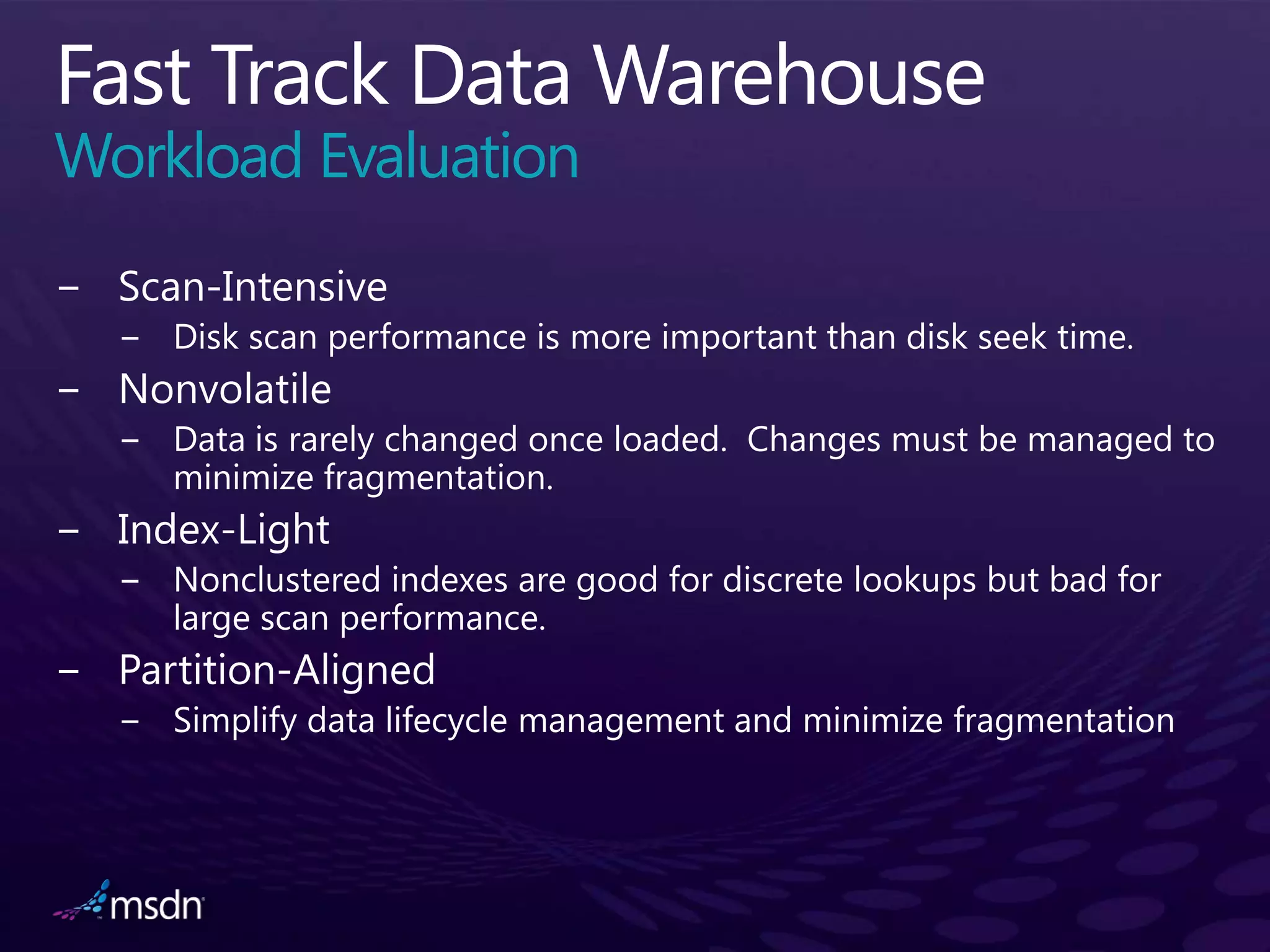 Fast Track Data Warehouse
Workload Evaluation

– Scan-Intensive
  – Disk scan performance is more important than disk seek time.
– Nonvolatile
  – Data is rarely changed once loaded. Changes must be managed to minimize fragmentation.
– Index-Light
  – Nonclustered indexes are good for discrete lookups but bad for large scan performance.
– Partition-Aligned
  – Simplify data lifecycle management and minimize fragmentation

msdn